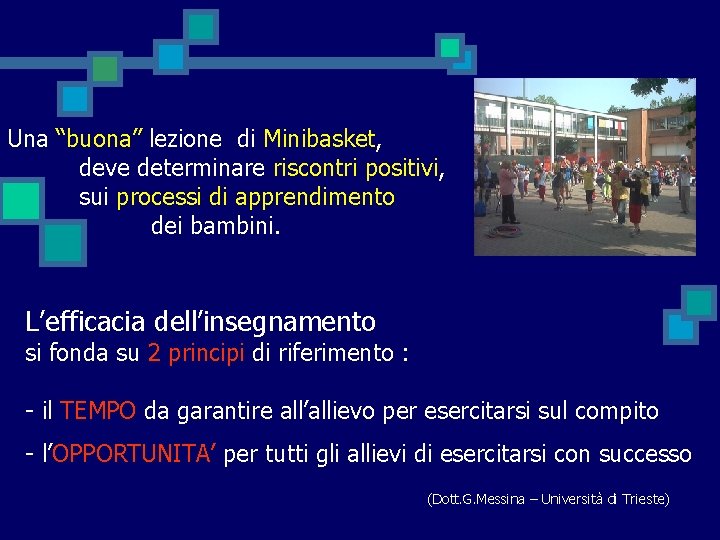 Una “buona” lezione di Minibasket, deve determinare riscontri positivi, sui processi di apprendimento dei bambini.

L’efficacia dell’insegnamento
si fonda su 2 principi di riferimento :

- il TEMPO da garantire all’allievo per esercitarsi sul compito

- l’OPPORTUNITA’ per tutti gli allievi di esercitarsi con successo

(Dott.G.Messina – Università di Trieste)